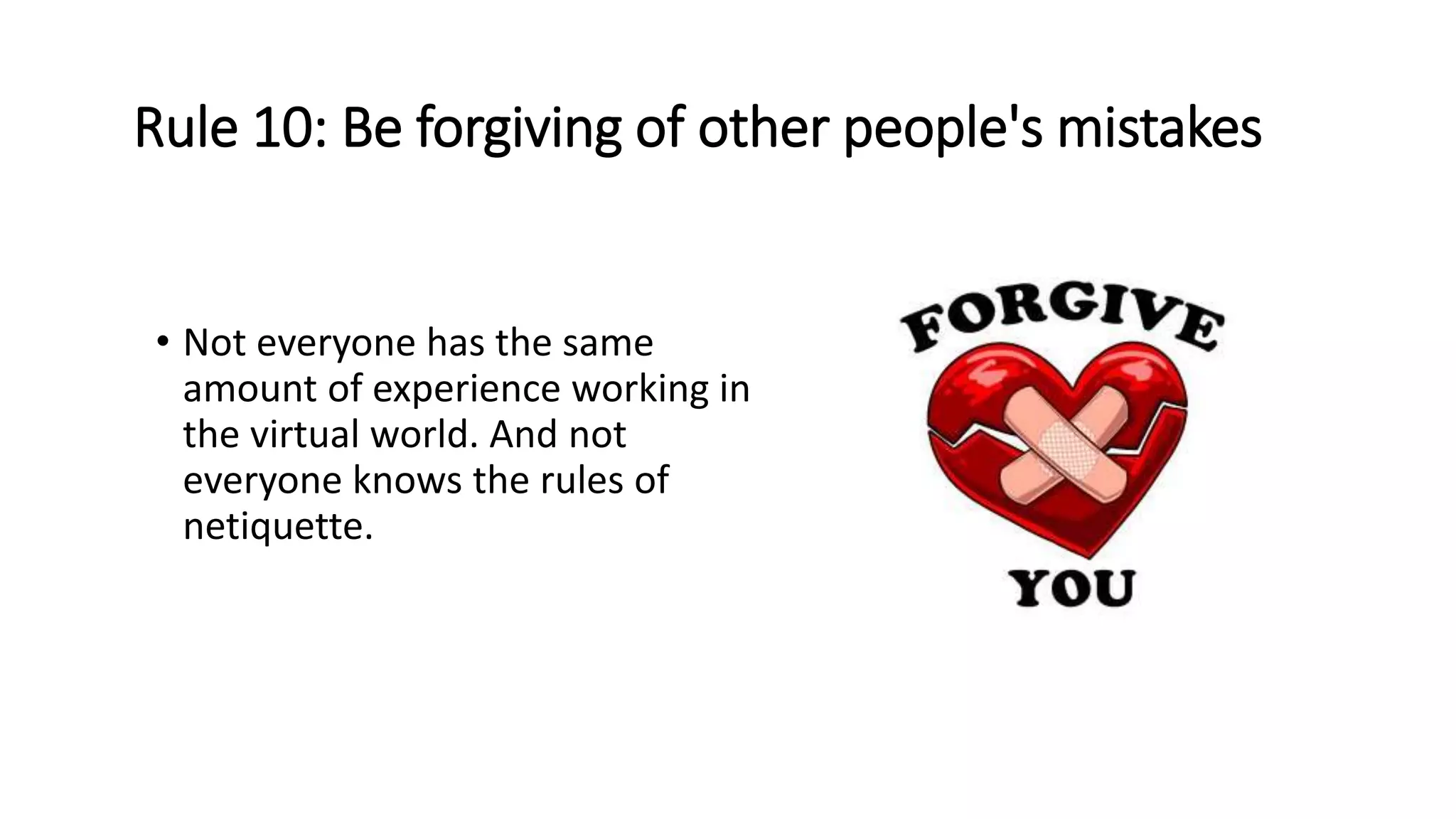 Rule 10: Be forgiving of other people's mistakes

• Not everyone has the same amount of experience working in the virtual world. And not everyone knows the rules of netiquette.

FORGIVE

YOU